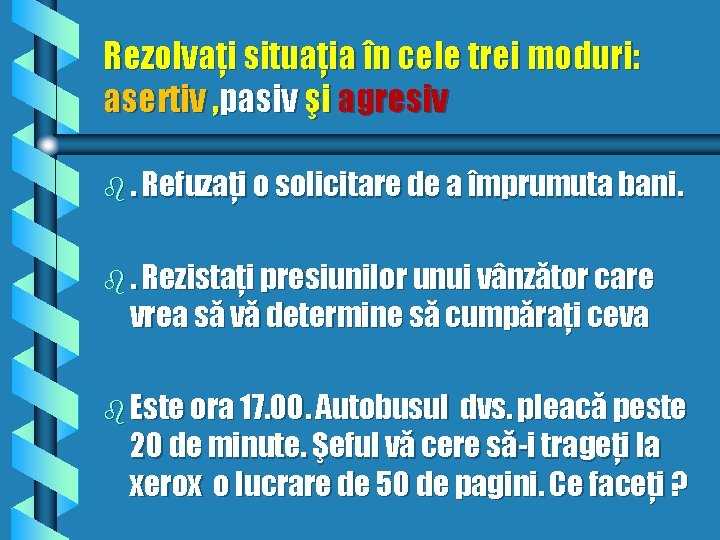 Rezolvați situația în cele trei moduri: asertiv ,pasiv şi agresiv

. Refuzați o solicitare de a împrumuta bani.

. Rezistați presiunilor unui vânzător care vrea să vă determine să cumpărați ceva

Este ora 17.00. Autobusul dvs. pleacă peste 20 de minute. Şeful vă cere să-i trageți la xerox o lucrare de 50 de pagini. Ce faceți ?